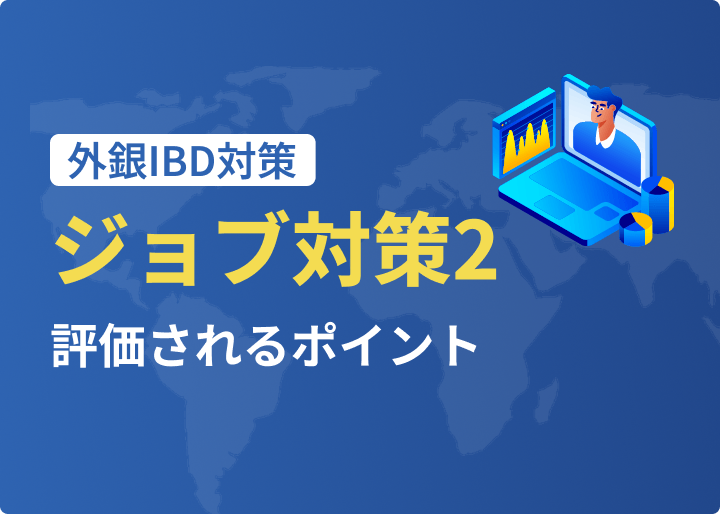 外銀IBD対策

ジョブ対策2

評価されるポイント